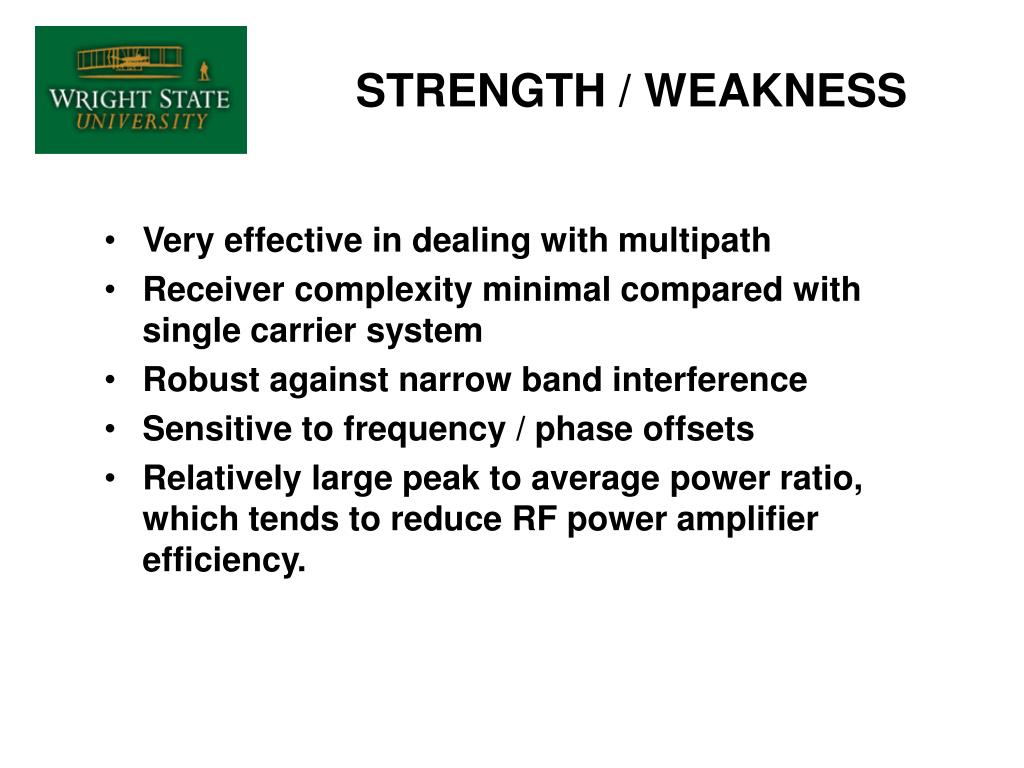 WRIGHT STATE
UNIVERSITY

STRENGTH / WEAKNESS

• Very effective in dealing with multipath
• Receiver complexity minimal compared with single carrier system
• Robust against narrow band interference
• Sensitive to frequency / phase offsets
• Relatively large peak to average power ratio, which tends to reduce RF power amplifier efficiency.